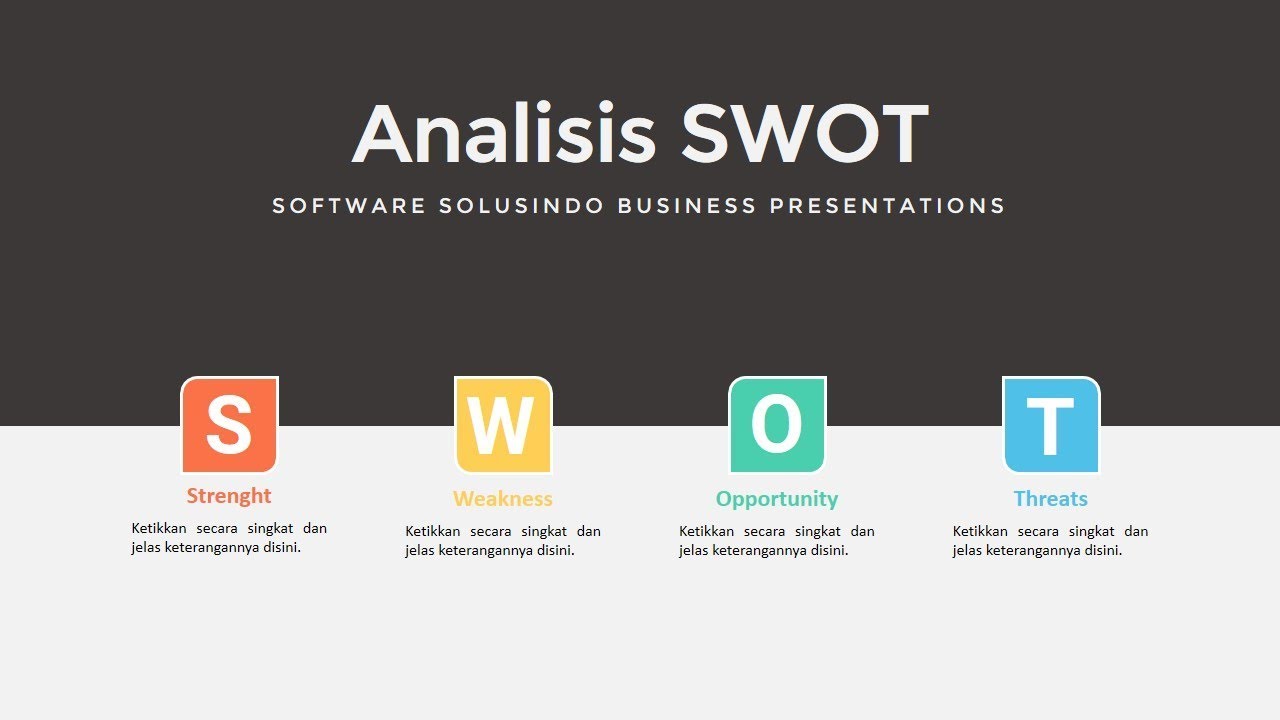 Analisis SWOT

SOFTWARE SOLUSINDO BUSINESS PRESENTATIONS

S

Strenght

Ketikkan secara singkat dan jelas keterangannya disini.

W

Weakness

Ketikkan secara singkat dan jelas keterangannya disini.

O

Opportunity

Ketikkan secara singkat dan jelas keterangannya disini.

T

Threats

Ketikkan secara singkat dan jelas keterangannya disini.